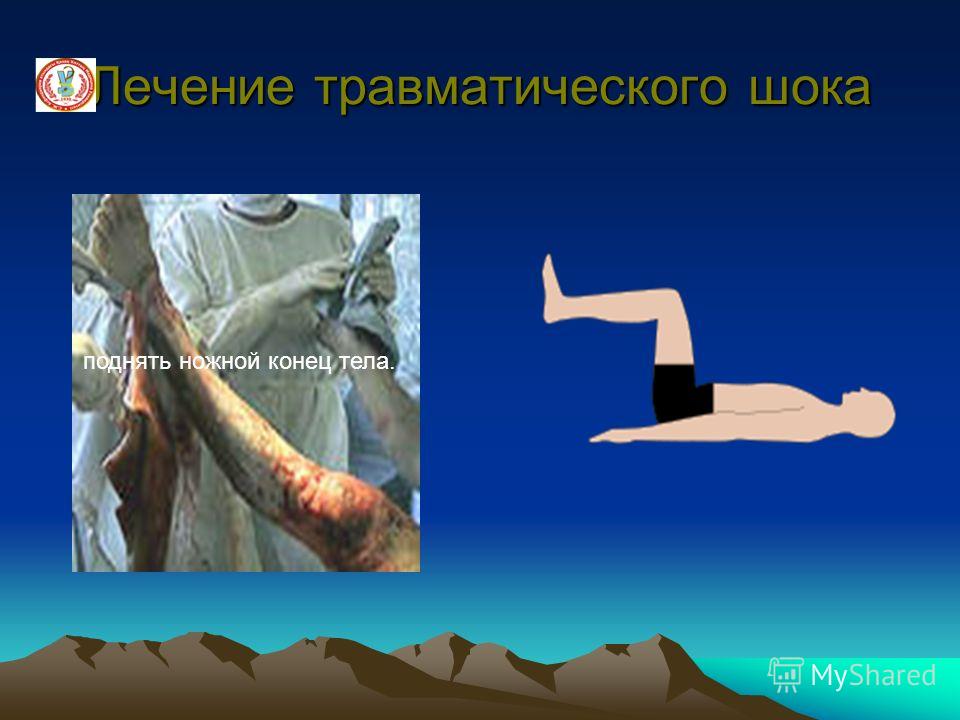 Лечение травматического шока

поднять ножной конец тела.

MyShared